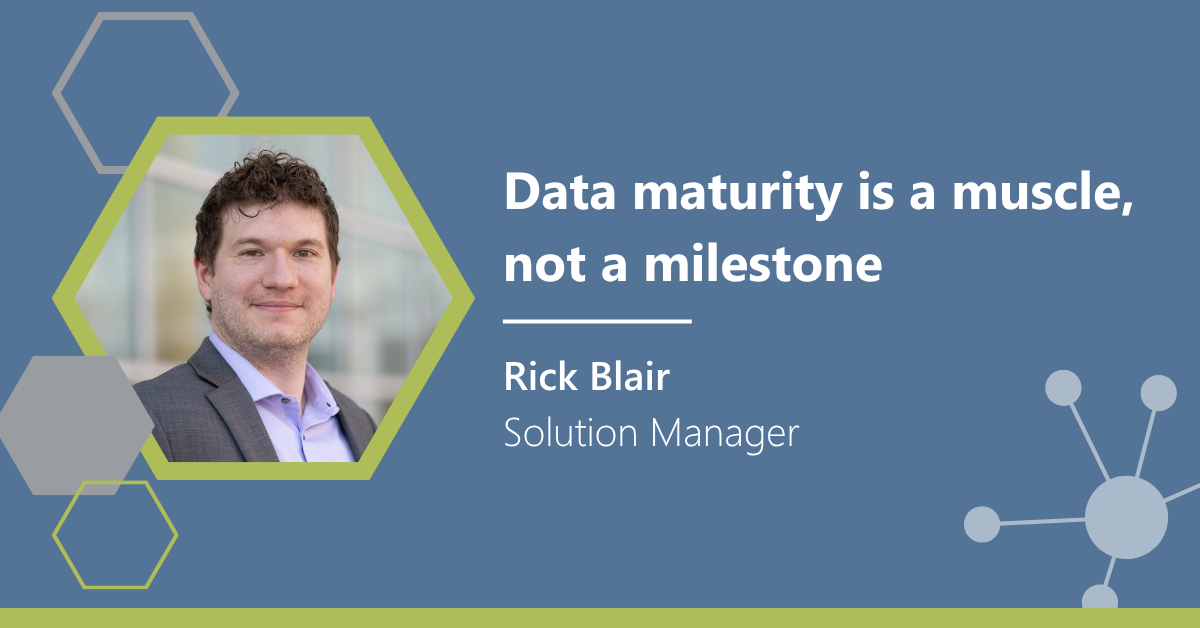 Data maturity is a muscle, not a milestone

Rick Blair
Solution Manager